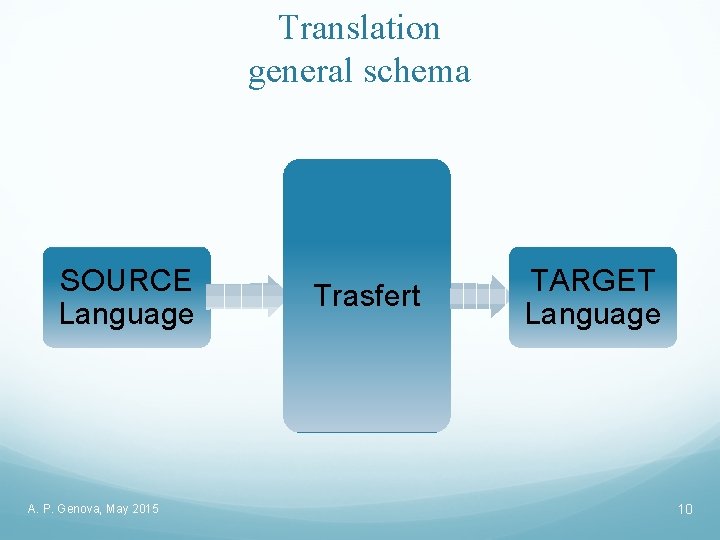 Translation
general schema

SOURCE
Language

Trasfert

TARGET
Language

A. P. Genova, May 2015

10